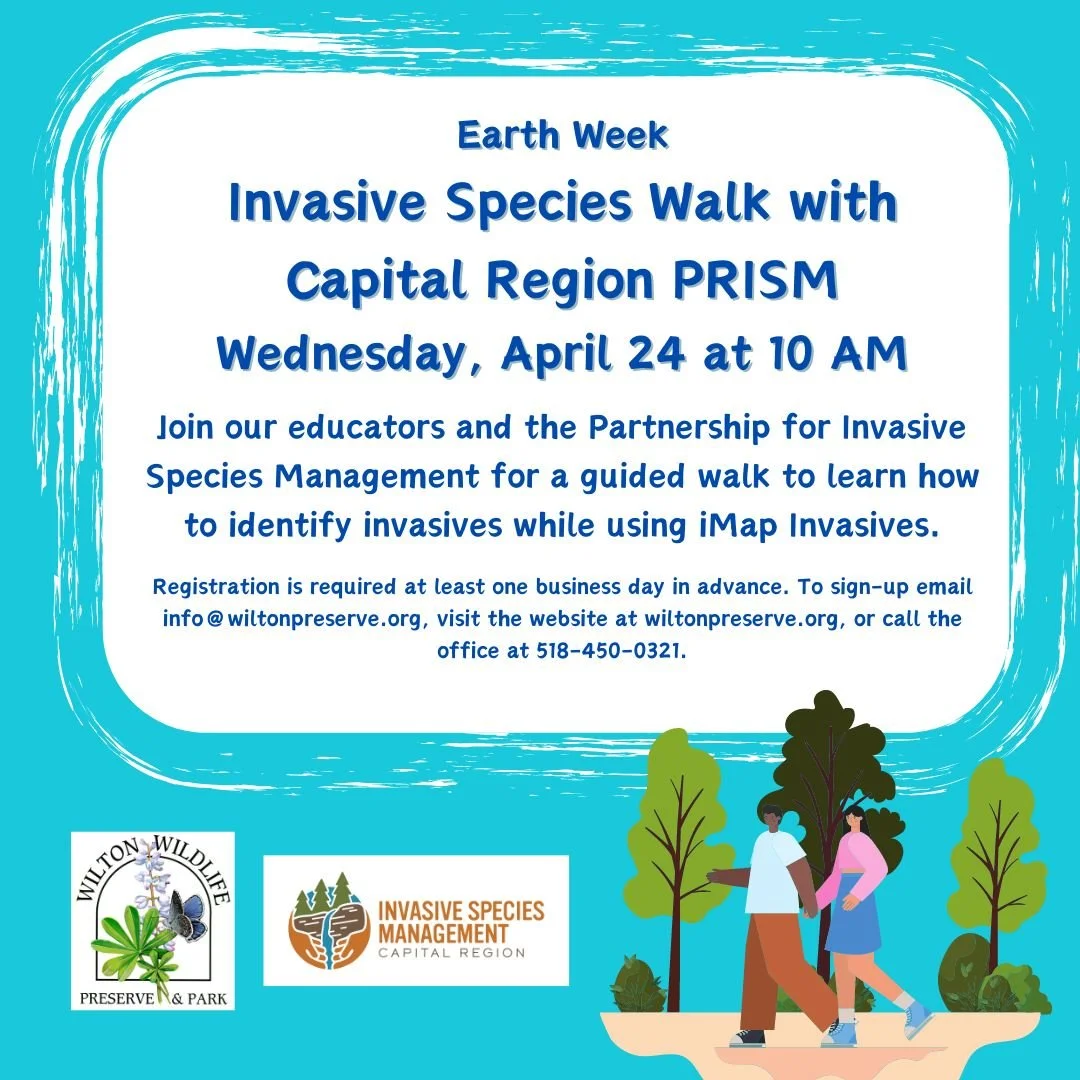 Earth Week
Invasive Species Walk with Capital Region PRISM
Wednesday, April 24 at 10 AM

Join our educators and the Partnership for Invasive Species Management for a guided walk to learn how to identify invasives while using iMap Invasives.

Registration is required at least one business day in advance. To sign-up email info@wiltonpreserve.org, visit the website at wiltonpreserve.org, or call the office at 518-450-0321.

WILTON WILDLIFE
PRESERVE & PARK

INVASIVE SPECIES MANAGEMENT
CAPITAL REGION